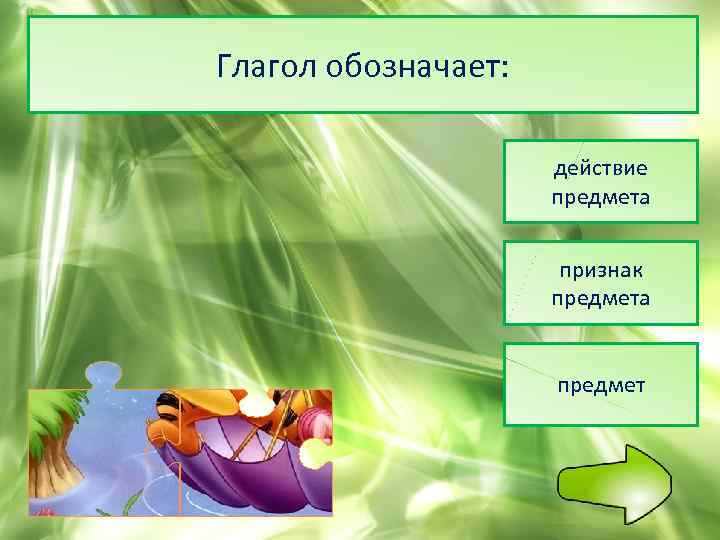 Глагол обозначает:

действие предмета

признак предмета

предмет